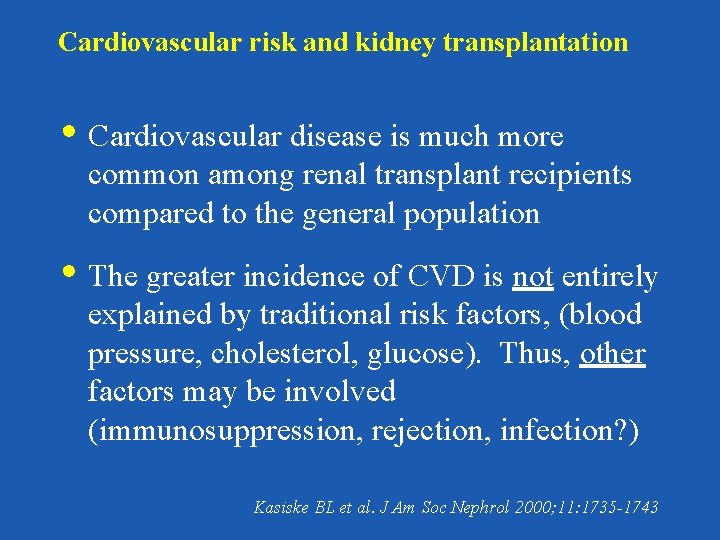 Cardiovascular risk and kidney transplantation

• Cardiovascular disease is much more common among renal transplant recipients compared to the general population

• The greater incidence of CVD is not entirely explained by traditional risk factors, (blood pressure, cholesterol, glucose). Thus, other factors may be involved (immunosuppression, rejection, infection?)

Kasiske BL et al. J Am Soc Nephrol 2000;11:1735-1743